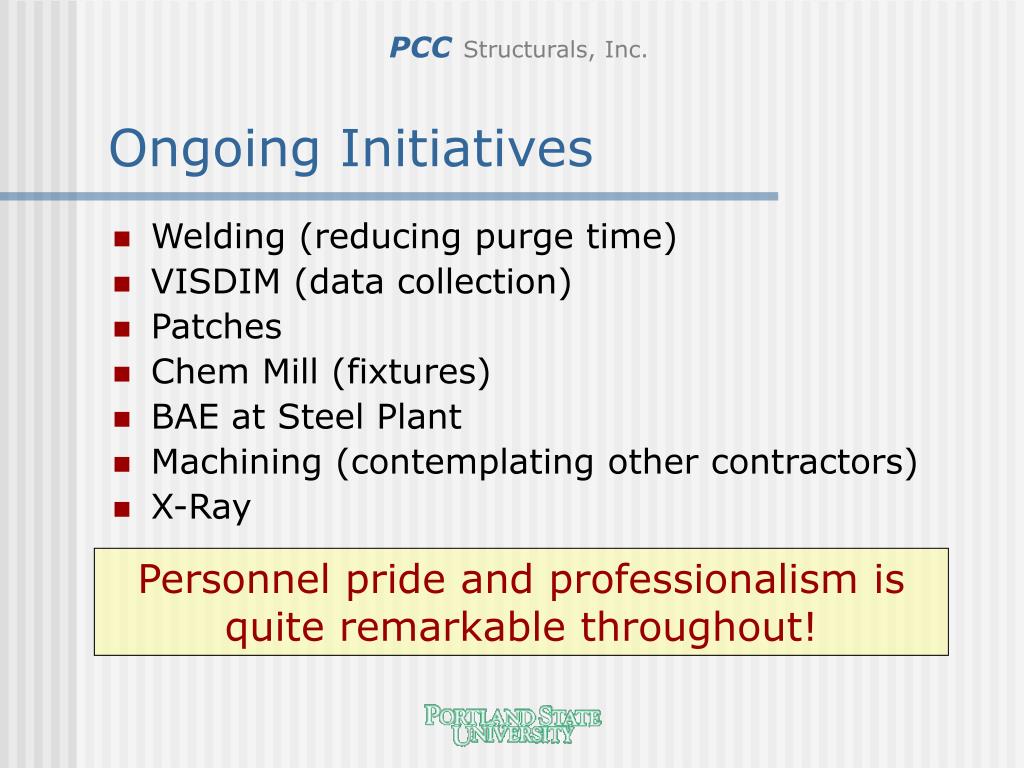 PCC Structurals, Inc.

Ongoing Initiatives

- Welding (reducing purge time)
- VISDIM (data collection)
- Patches
- Chem Mill (fixtures)
- BAE at Steel Plant
- Machining (contemplating other contractors)
- X-Ray

Personnel pride and professionalism is quite remarkable throughout!

PORTLAND STATE UNIVERSITY